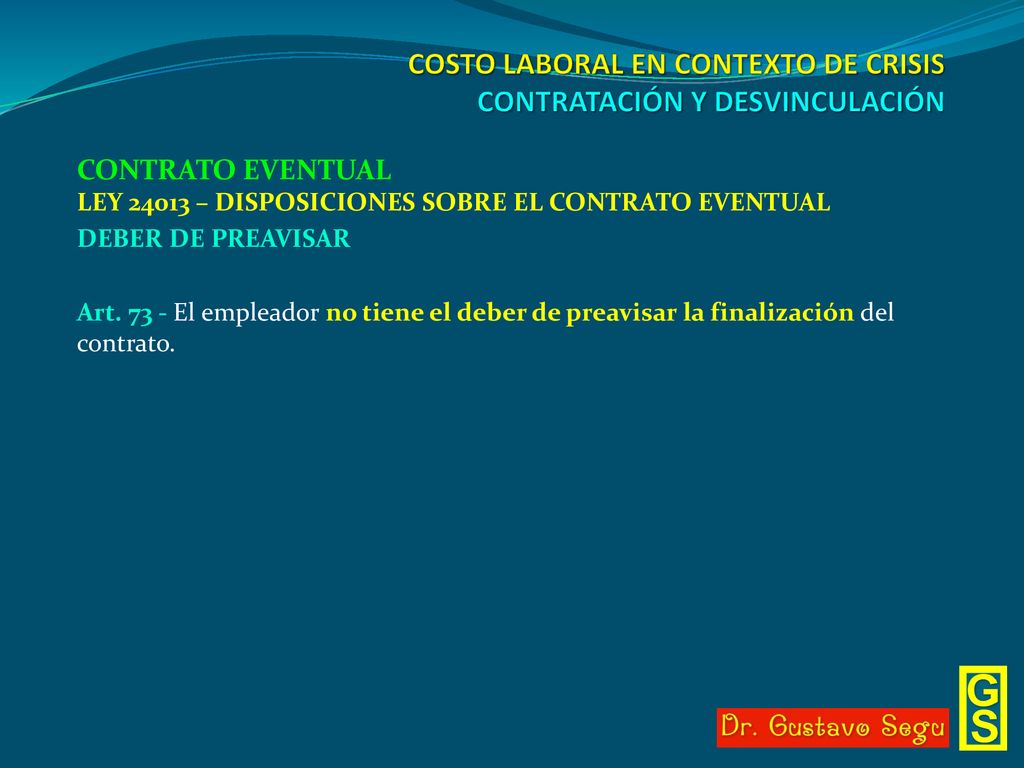 COSTO LABORAL EN CONTEXTO DE CRISIS
CONTRATACIÓN Y DESVINCULACIÓN

CONTRATO EVENTUAL
LEY 24013 – DISPOSICIONES SOBRE EL CONTRATO EVENTUAL
DEBER DE PREAVISAR

Art. 73 - El empleador no tiene el deber de preavisar la finalización del contrato.

Dr. Gustavo Segu

GS